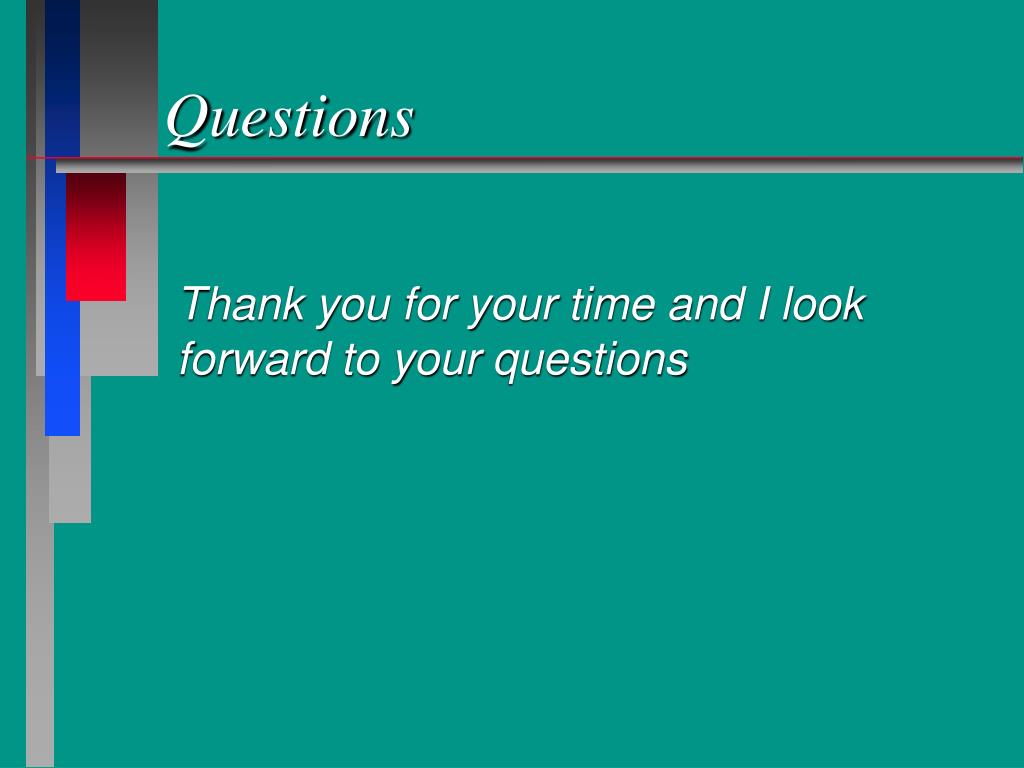 Questions

Thank you for your time and I look forward to your questions